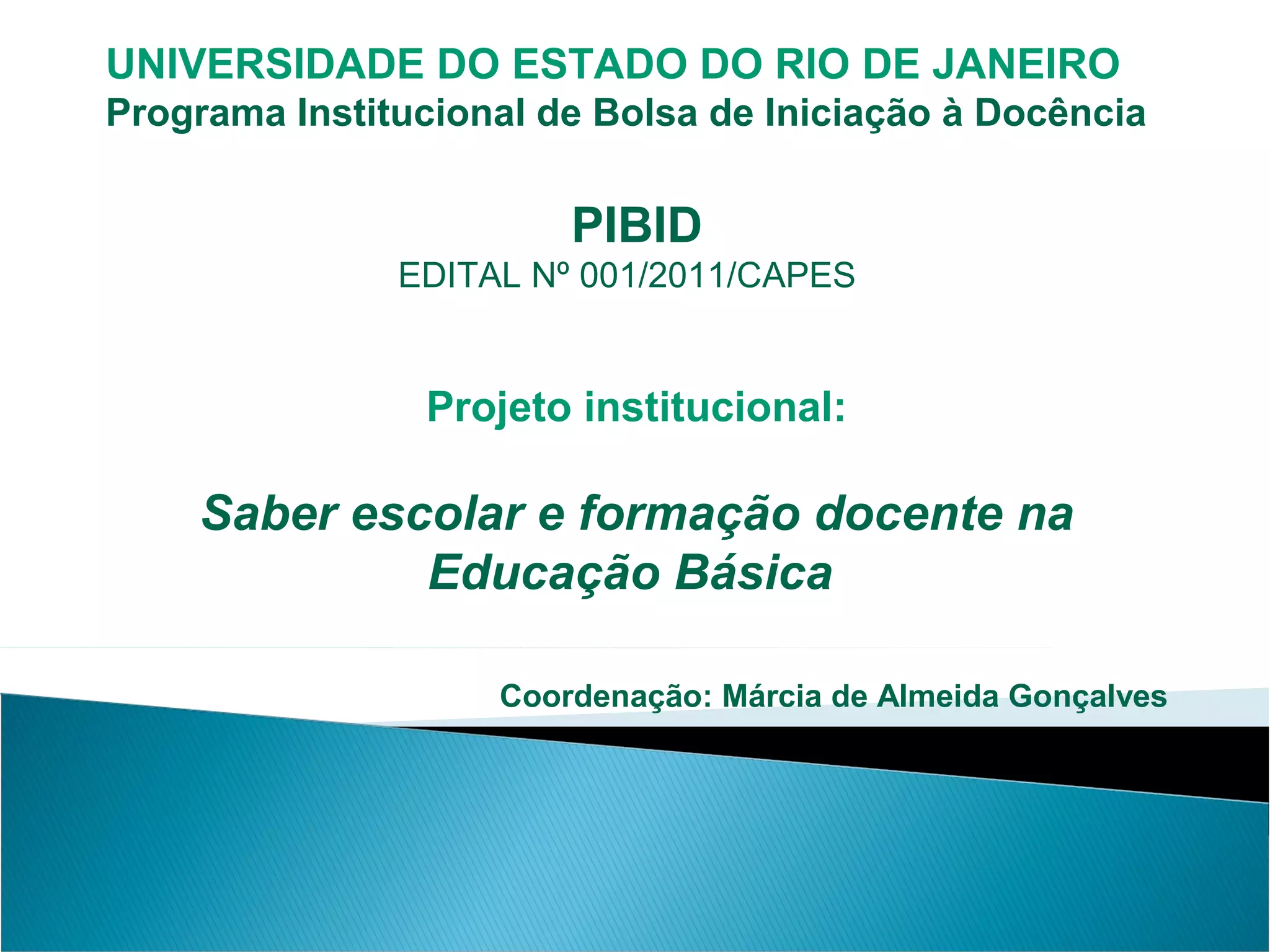 UNIVERSIDADE DO ESTADO DO RIO DE JANEIRO
Programa Institucional de Bolsa de Iniciação à Docência

PIBID
EDITAL Nº 001/2011/CAPES

Projeto institucional:

Saber escolar e formação docente na Educação Básica

Coordenação: Márcia de Almeida Gonçalves